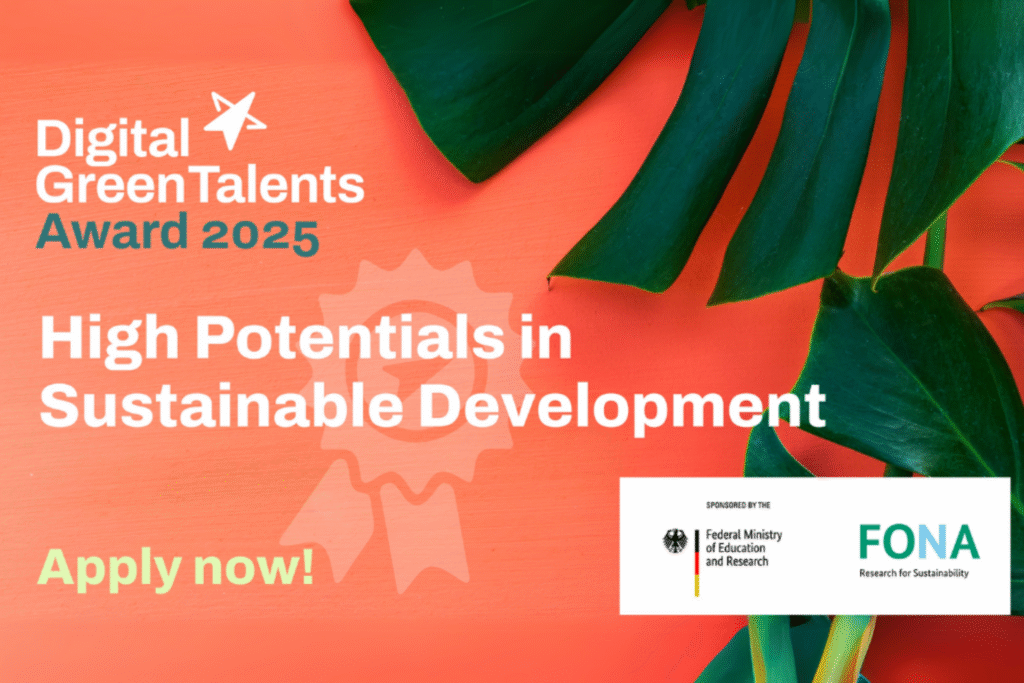 Digital GreenTalents Award 2025

High Potentials in Sustainable Development

Apply now!

SPONSORED BY THE

Federal Ministry of Education and Research

FONA

Research for Sustainability